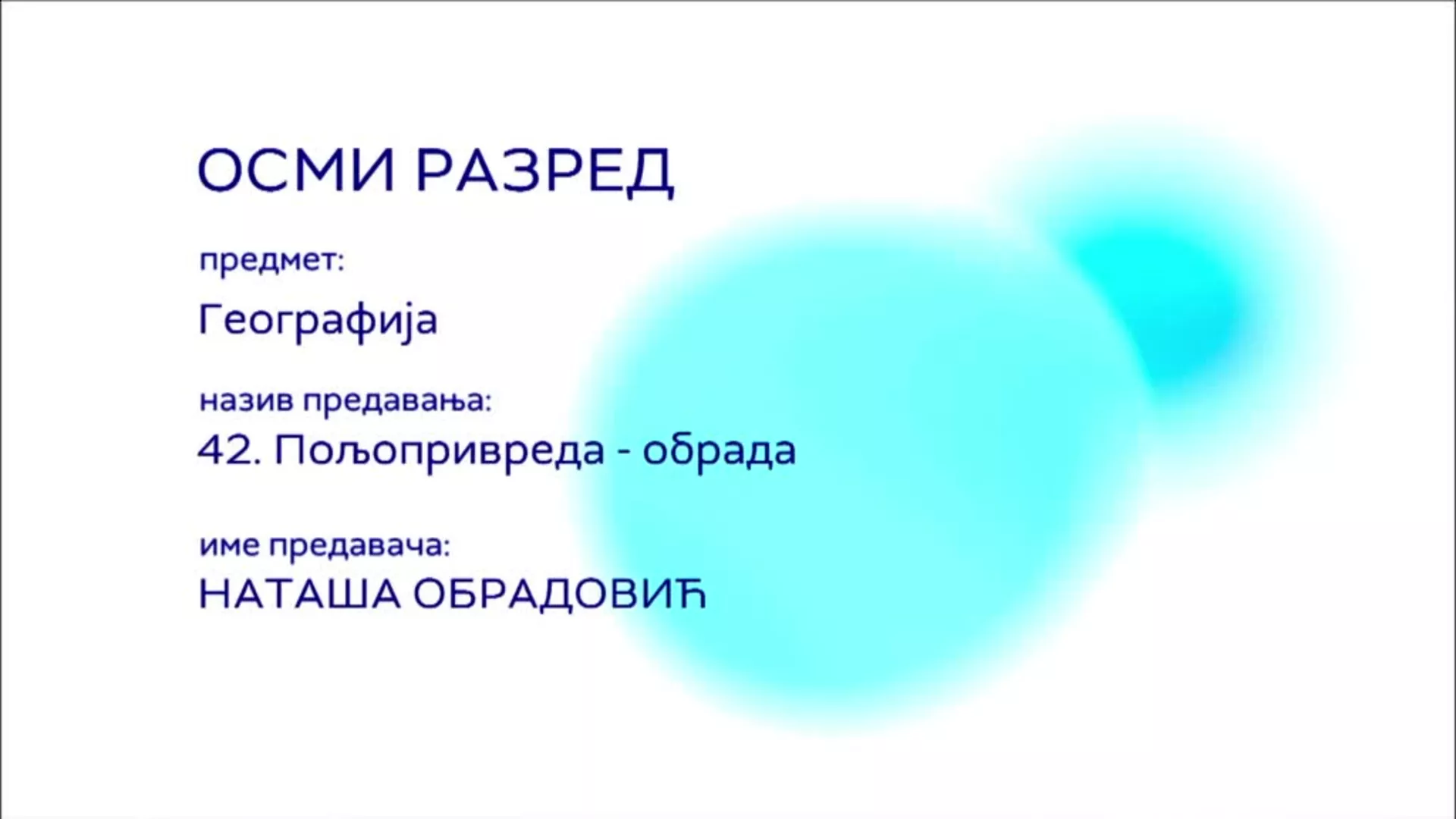 ОСМИ РАЗРЕД

предмет:

Географија

назив предавања:

42. Пољопривреда - обрада

име предавача:

НАТАША ОБРАДОВИЋ